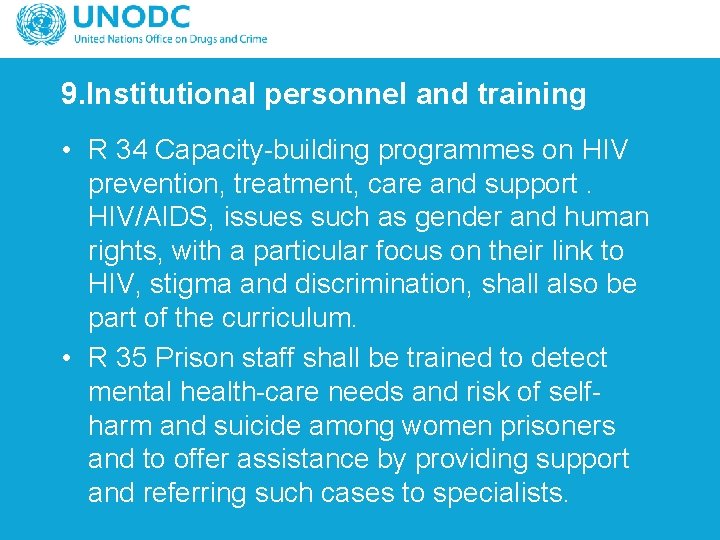 UNODC
United Nations Office on Drugs and Crime

9.Institutional personnel and training

• R 34 Capacity-building programmes on HIV prevention, treatment, care and support . HIV/AIDS, issues such as gender and human rights, with a particular focus on their link to HIV, stigma and discrimination, shall also be part of the curriculum.
• R 35 Prison staff shall be trained to detect mental health-care needs and risk of self-harm and suicide among women prisoners and to offer assistance by providing support and referring such cases to specialists.